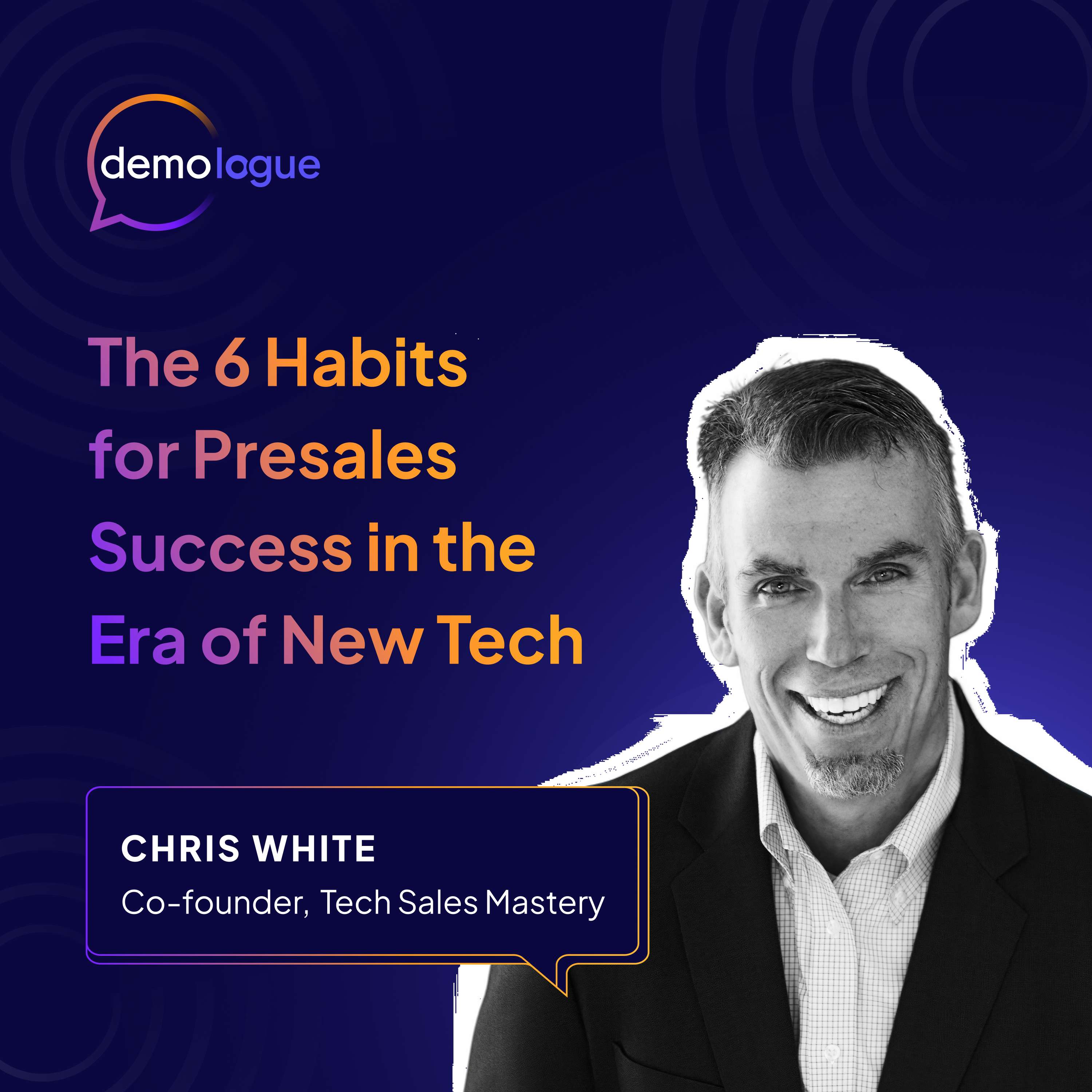 demologue

The 6 Habits for Presales Success in the Era of New Tech

CHRIS WHITE

Co-founder, Tech Sales Mastery